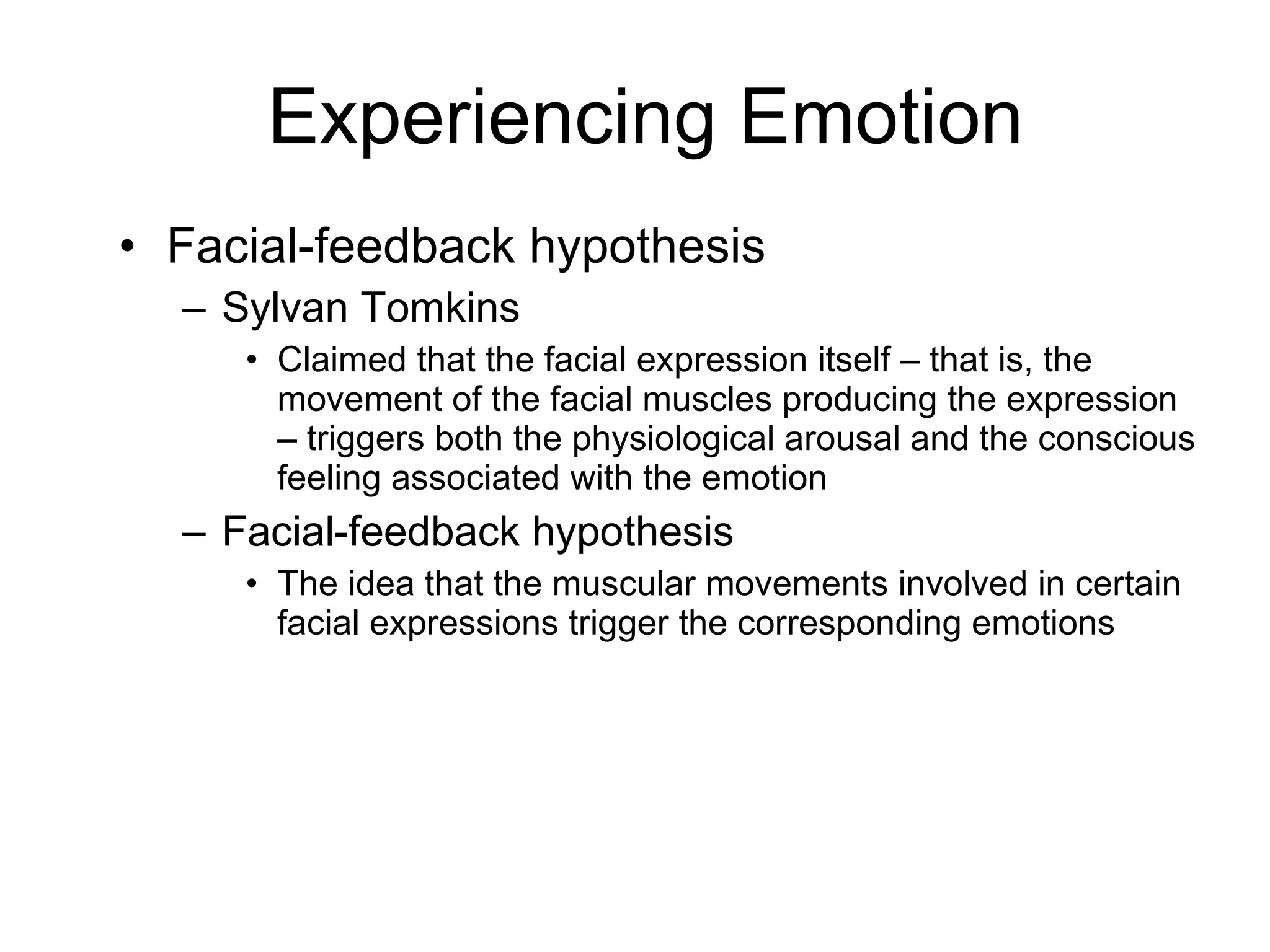 Experiencing Emotion

• Facial-feedback hypothesis
– Sylvan Tomkins
• Claimed that the facial expression itself – that is, the movement of the facial muscles producing the expression – triggers both the physiological arousal and the conscious feeling associated with the emotion
– Facial-feedback hypothesis
• The idea that the muscular movements involved in certain facial expressions trigger the corresponding emotions